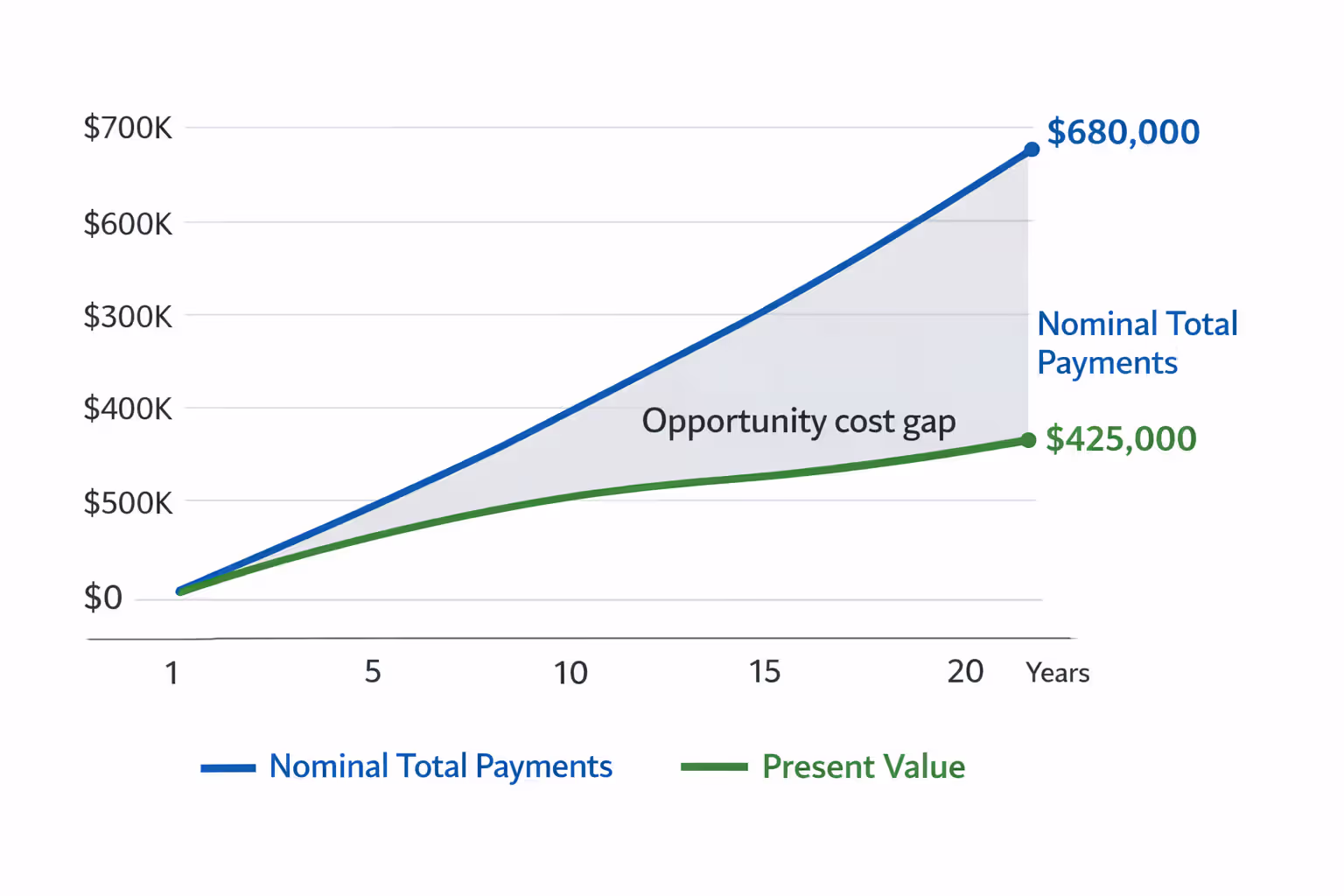 $700K
$600K
$300K
$400K
$500K
$0

$680,000

Nominal Total Payments

Opportunity cost gap

$425,000

1
5
10
15
20
Years

Nominal Total Payments
Present Value